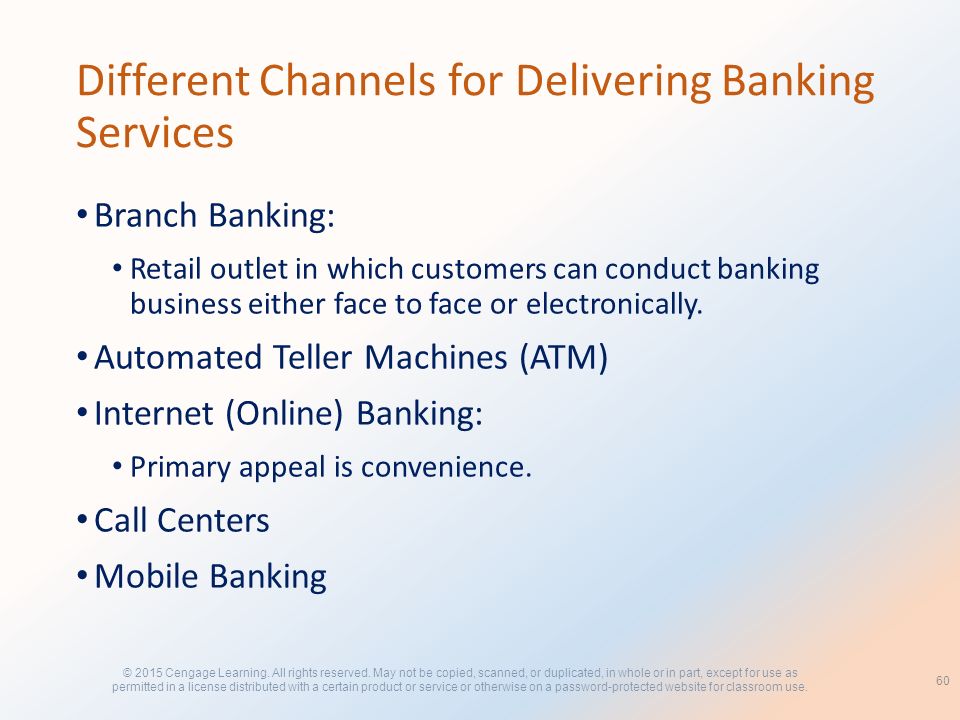 Different Channels for Delivering Banking Services

• Branch Banking:
  • Retail outlet in which customers can conduct banking business either face to face or electronically.
• Automated Teller Machines (ATM)
• Internet (Online) Banking:
  • Primary appeal is convenience.
• Call Centers
• Mobile Banking

© 2015 Cengage Learning. All rights reserved. May not be copied, scanned, or duplicated, in whole or in part, except for use as permitted in a license distributed with a certain product or service or otherwise on a password-protected website for classroom use.

60